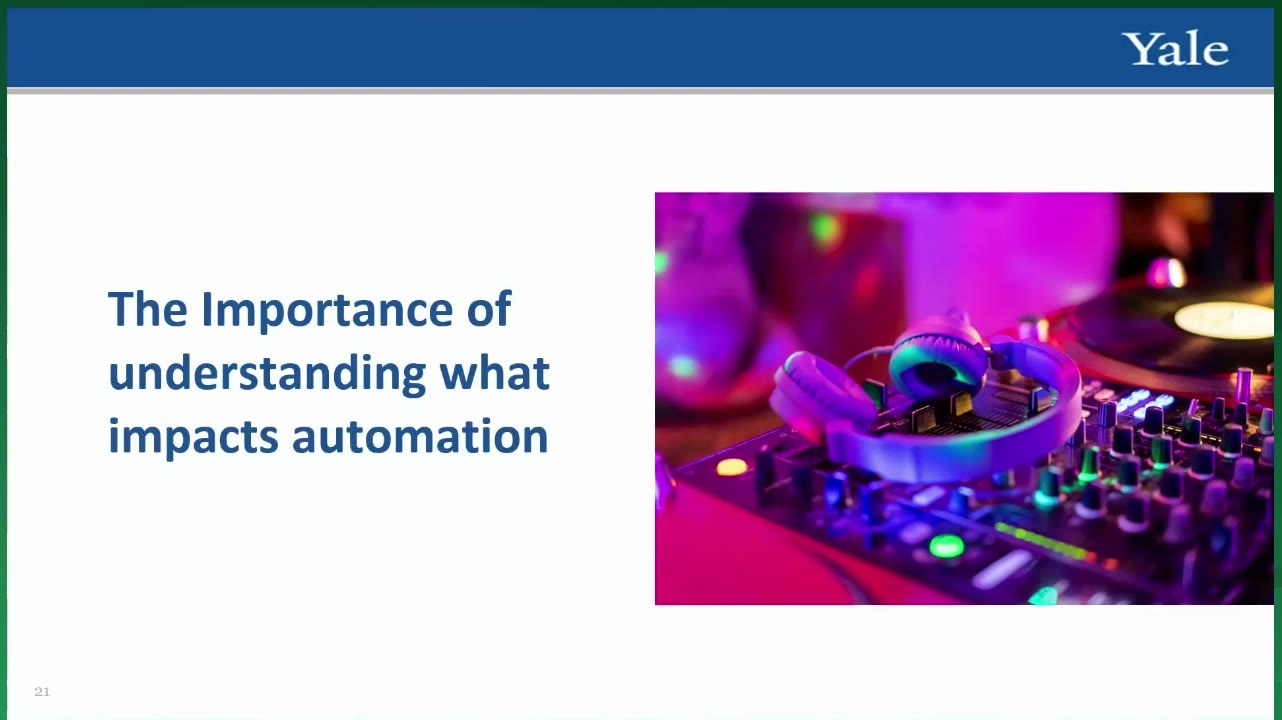 Yale

The Importance of understanding what impacts automation

21